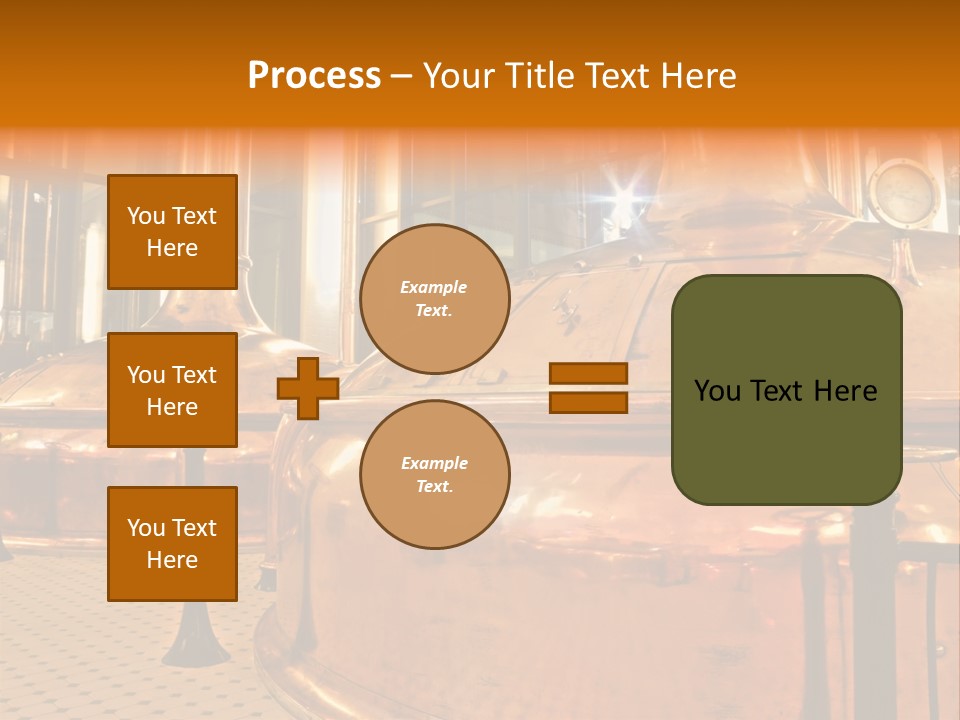 Process – Your Title Text Here

You Text Here

You Text Here

You Text Here

Example Text.

Example Text.

You Text Here